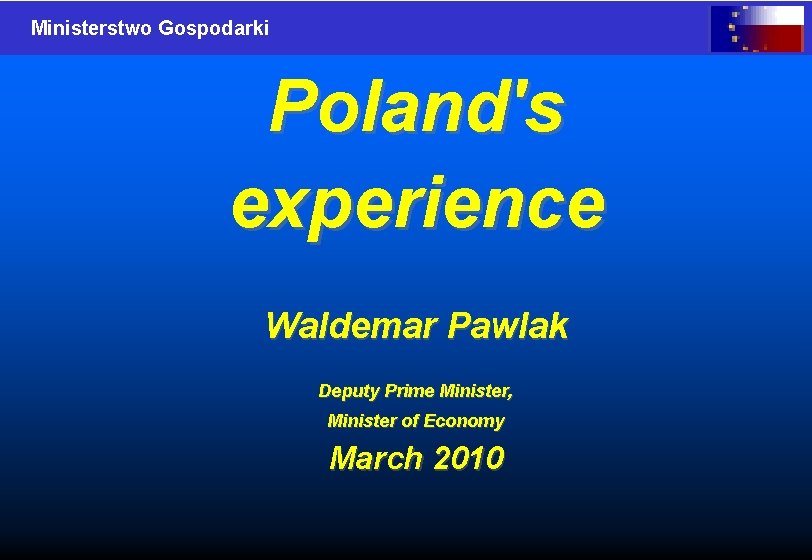 Ministerstwo Gospodarki

Poland's experience

Waldemar Pawlak

Deputy Prime Minister,
Minister of Economy

March 2010